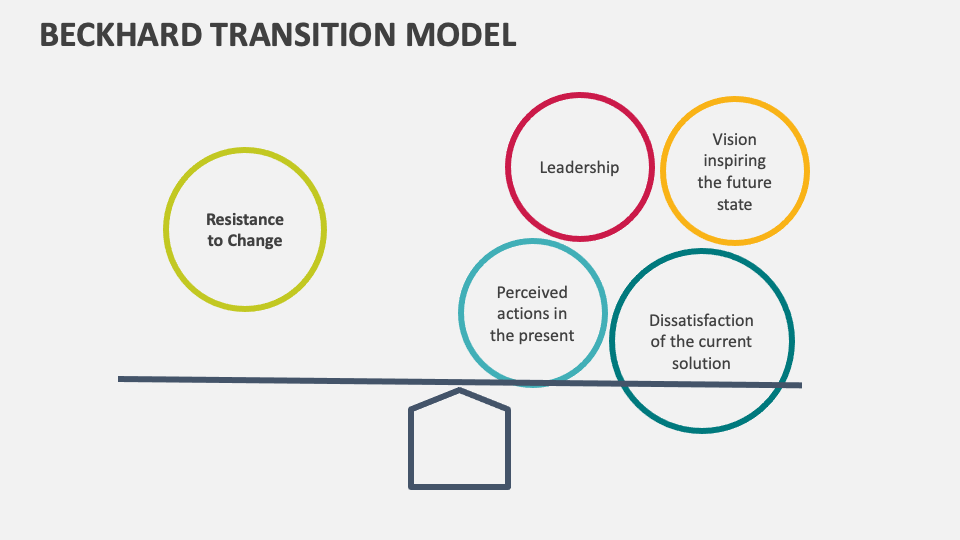 BECKHARD TRANSITION MODEL

Resistance to Change

Leadership

Vision inspiring the future state

Perceived actions in the present

Dissatisfaction of the current solution